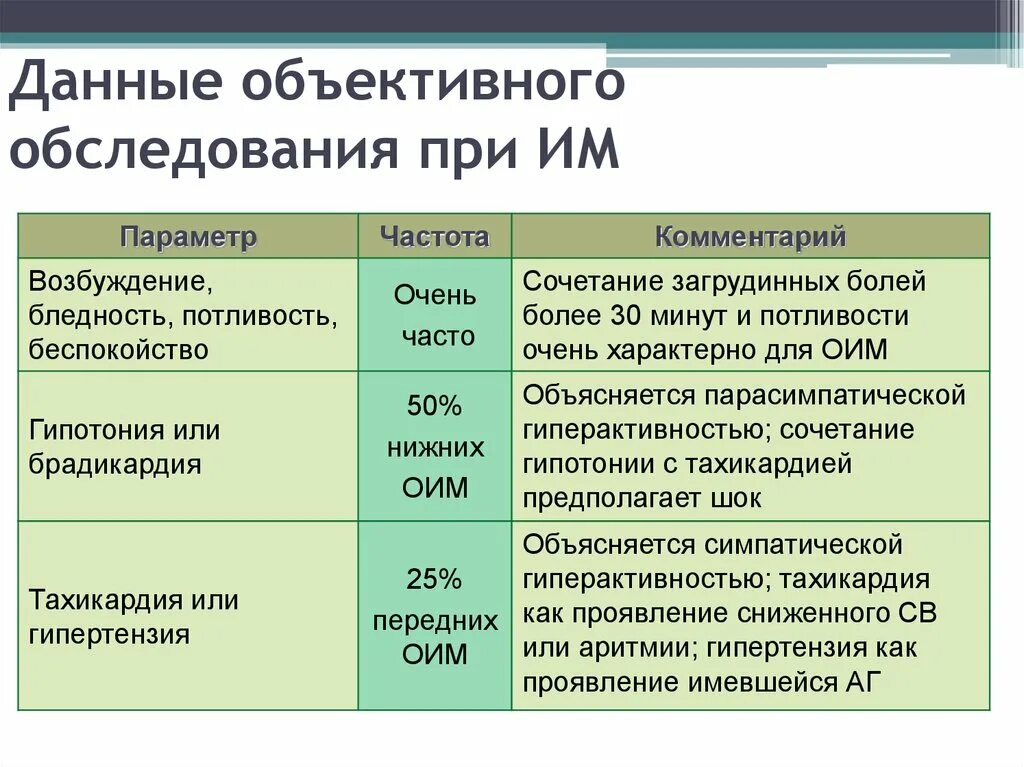 Данные объективного обследования при ИМ

| Параметр | Частота | Комментарий |
|---|---|---|
| Возбуждение, бледность, потливость, беспокойство | Очень часто | Сочетание загрудинных болей более 30 минут и потливости очень характерно для ОИМ |
| Гипотония или брадикардия | 50% нижних ОИМ | Объясняется парасимпатической гиперактивностью; сочетание гипотонии с тахикардией предполагает шок |
| Тахикардия или гипертензия | 25% передних ОИМ | Объясняется симпатической гиперактивностью; тахикардия как проявление сниженного СВ или аритмии; гипертензия как проявление имевшейся АГ |